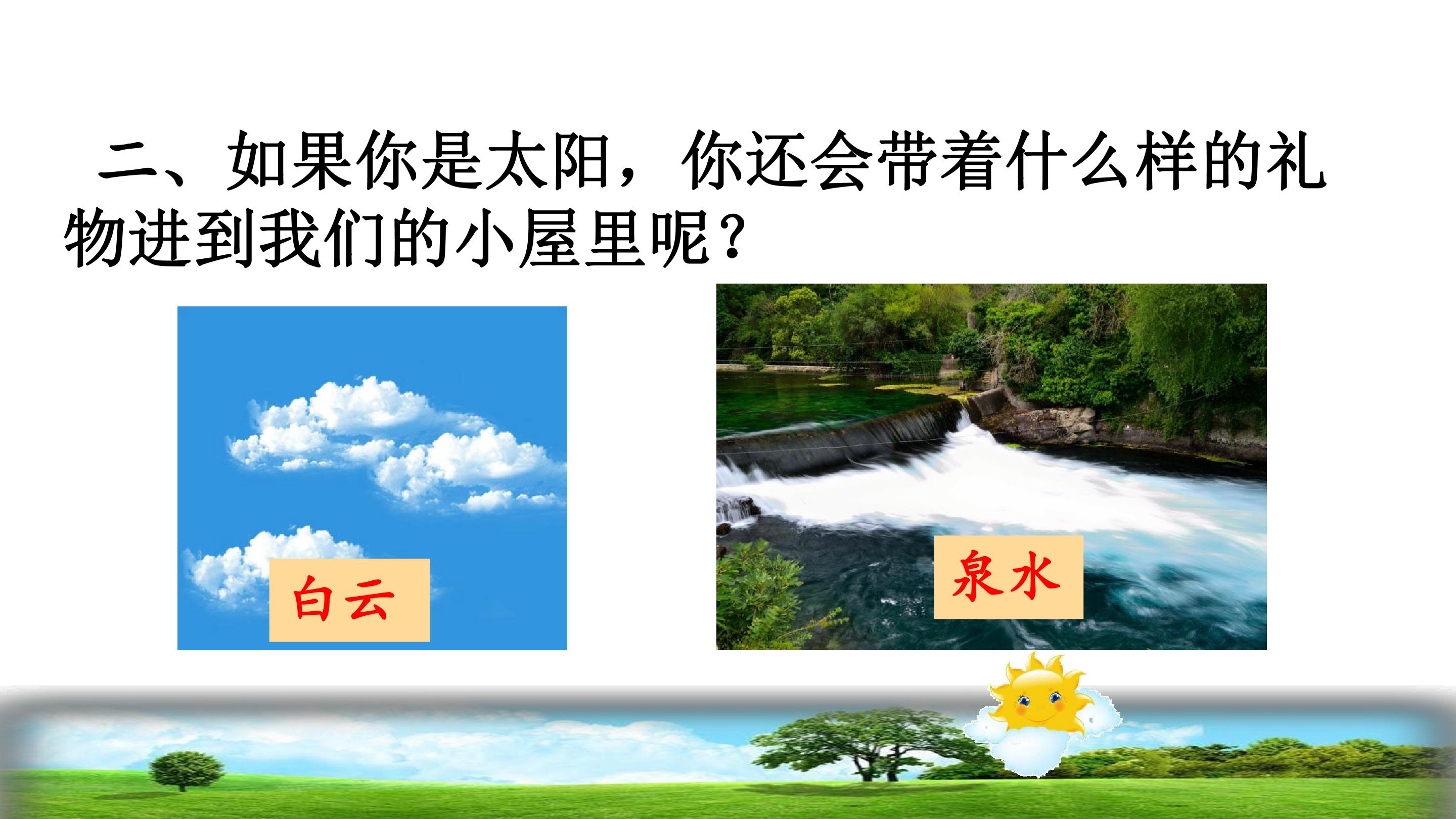 二、如果你是太阳，你还会带着什么样的礼物进到我们的小屋里呢？

白云

泉水